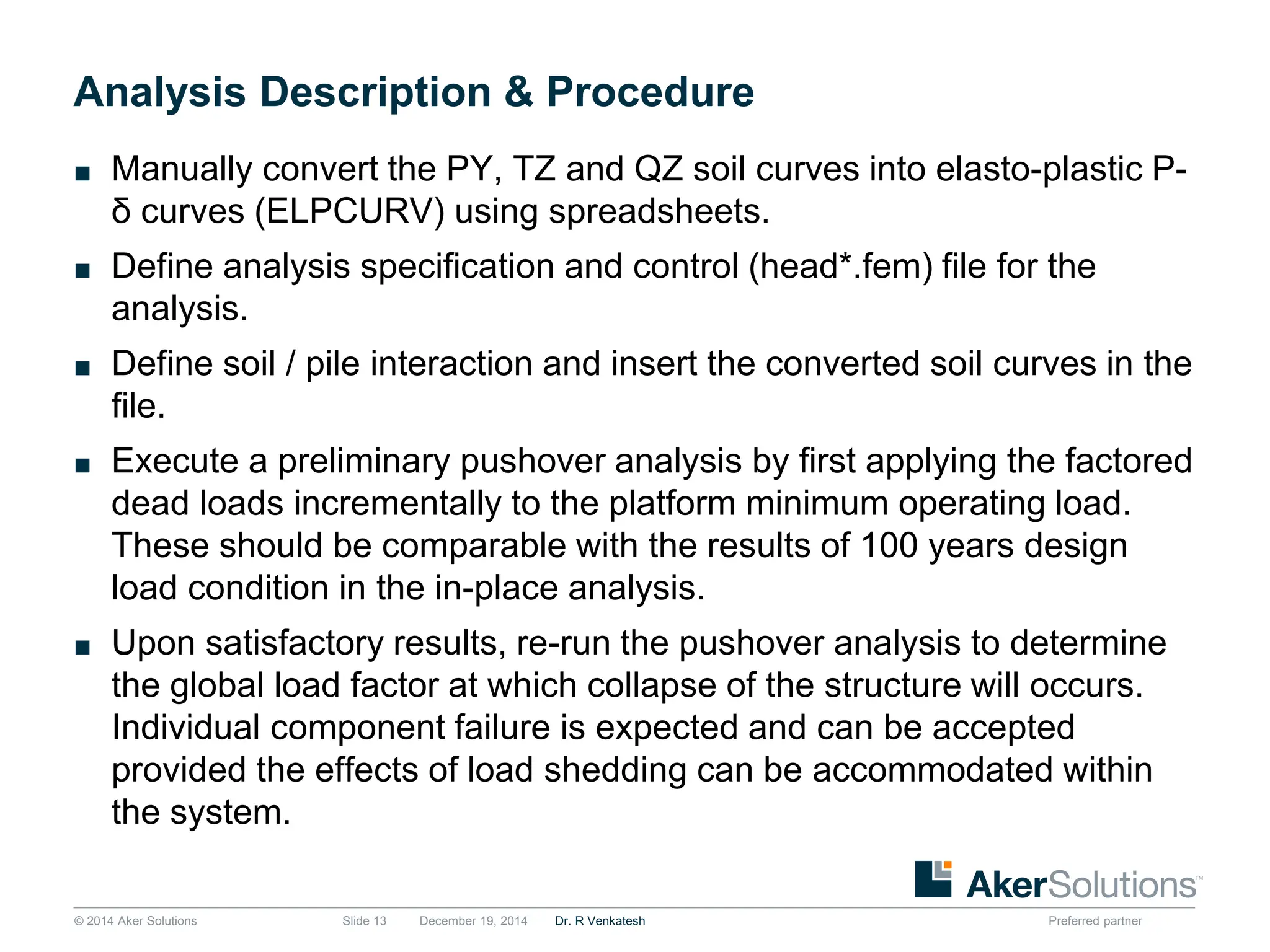 Analysis Description & Procedure

■ Manually convert the PY, TZ and QZ soil curves into elasto-plastic P-δ curves (ELPCURV) using spreadsheets.

■ Define analysis specification and control (head*.fem) file for the analysis.

■ Define soil / pile interaction and insert the converted soil curves in the file.

■ Execute a preliminary pushover analysis by first applying the factored dead loads incrementally to the platform minimum operating load. These should be comparable with the results of 100 years design load condition in the in-place analysis.

■ Upon satisfactory results, re-run the pushover analysis to determine the global load factor at which collapse of the structure will occurs. Individual component failure is expected and can be accepted provided the effects of load shedding can be accommodated within the system.

AkerSolutions™

© 2014 Aker Solutions Slide 13 December 19, 2014 Dr. R Venkatesh Preferred partner